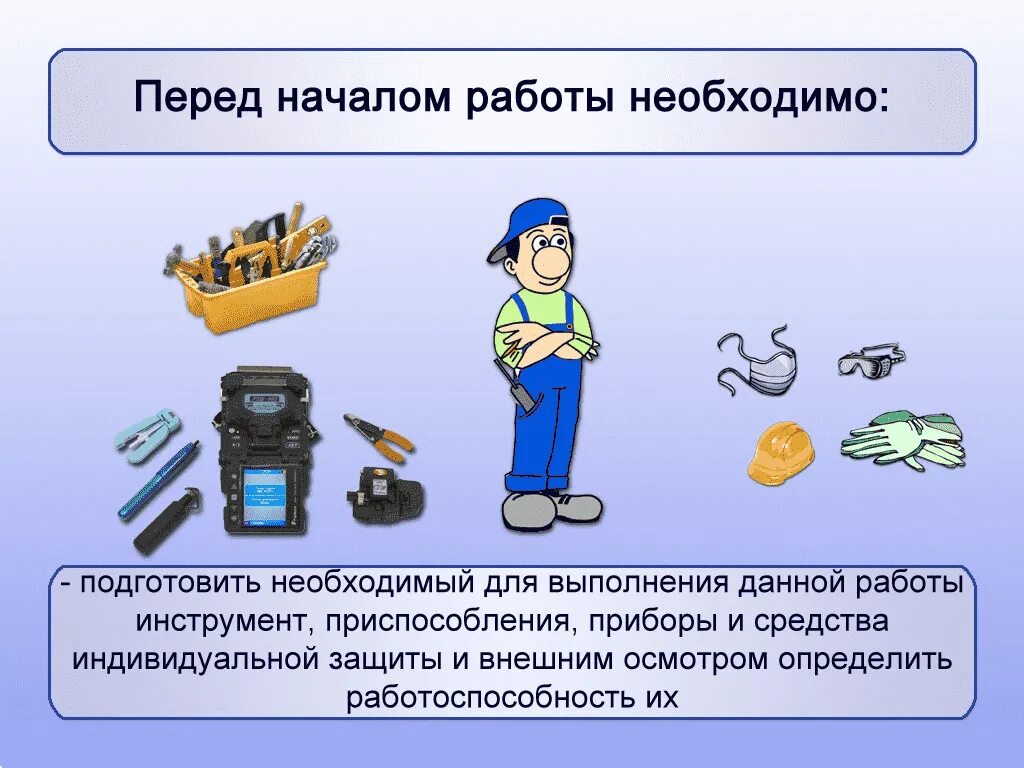 Перед началом работы необходимо:

- подготовить необходимый для выполнения данной работы инструмент, приспособления, приборы и средства индивидуальной защиты и внешним осмотром определить работоспособность их